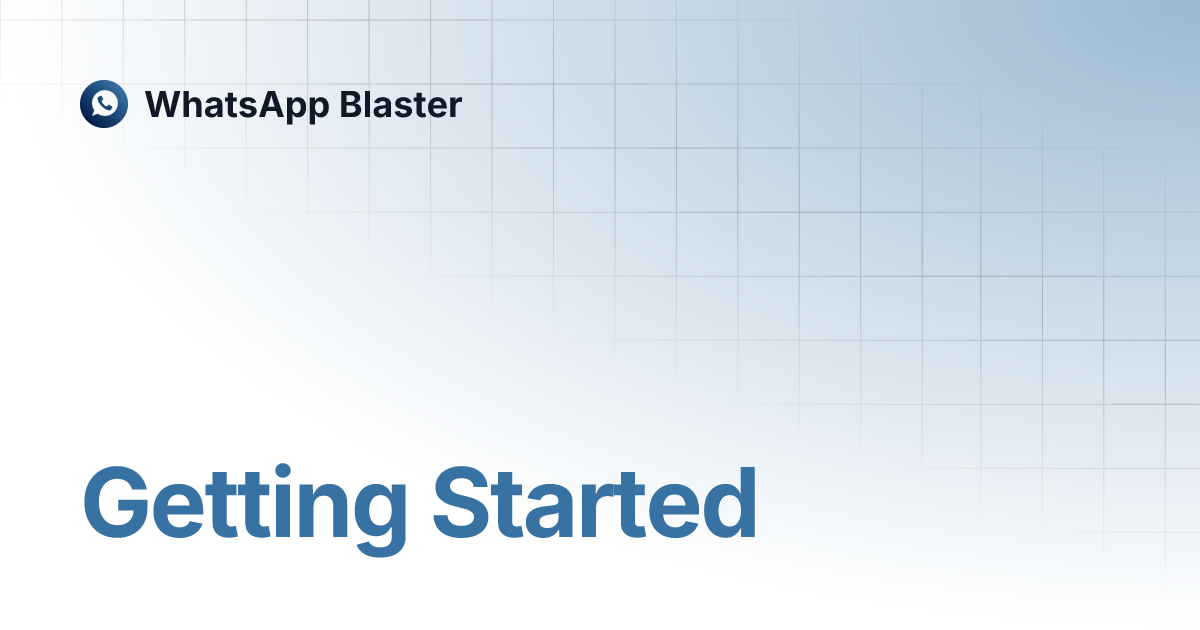 WhatsApp Blaster

Getting Started